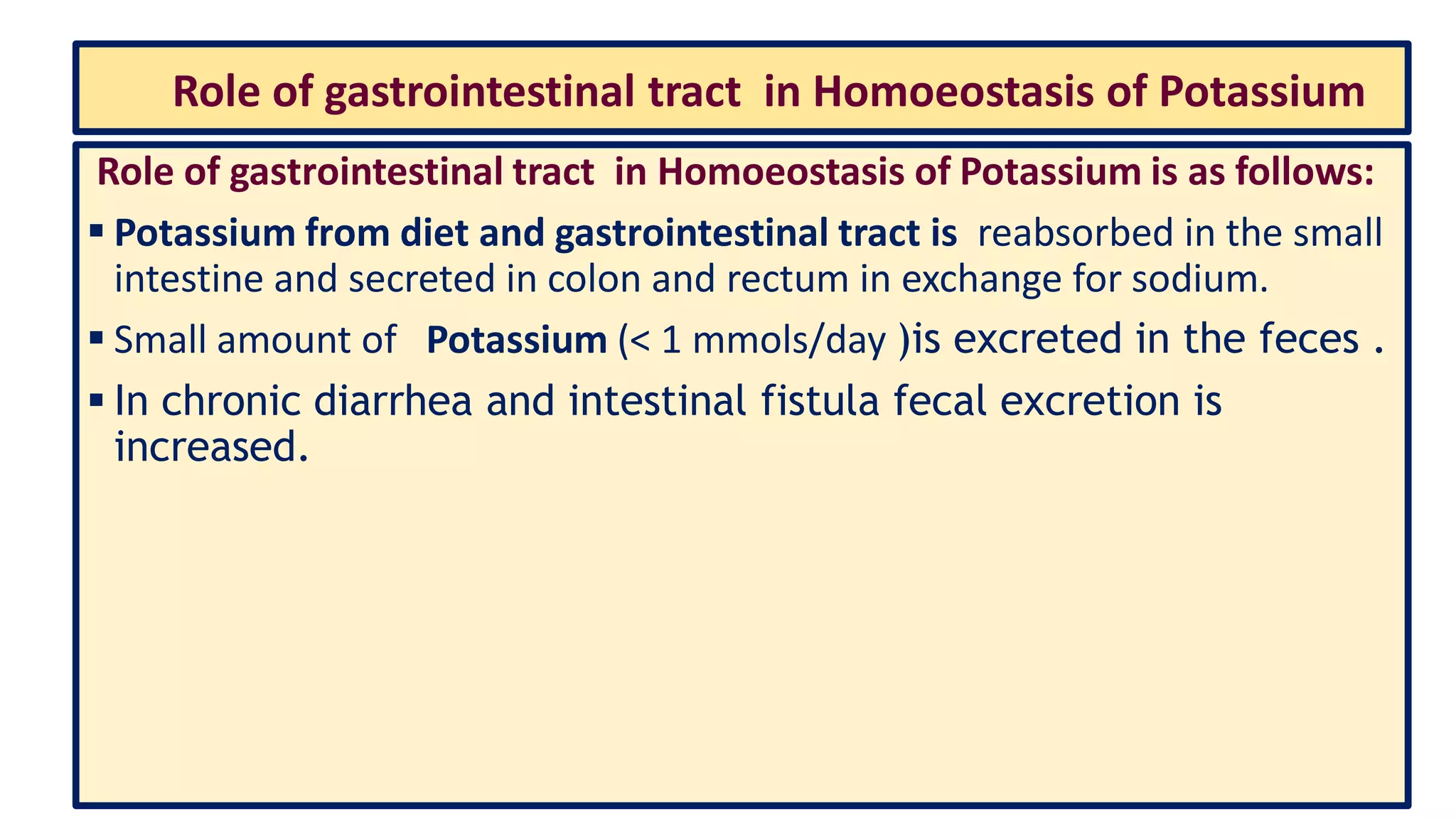 Role of gastrointestinal tract in Homoeostasis of Potassium

Role of gastrointestinal tract in Homoeostasis of Potassium is as follows:

▪ Potassium from diet and gastrointestinal tract is reabsorbed in the small intestine and secreted in colon and rectum in exchange for sodium.

▪ Small amount of Potassium (< 1 mmols/day )is excreted in the feces .

▪ In chronic diarrhea and intestinal fistula fecal excretion is increased.